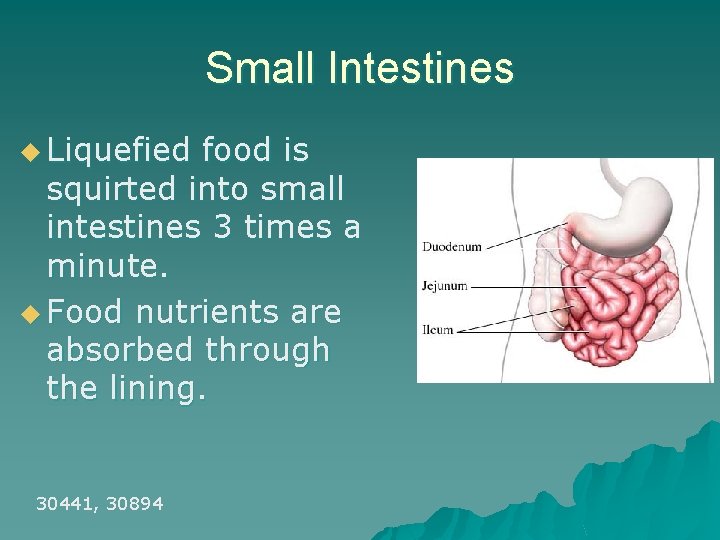 Small Intestines

◆ Liquefied food is squirted into small intestines 3 times a minute.

◆ Food nutrients are absorbed through the lining.

Duodenum
Jejunum
Ileum

30441, 30894